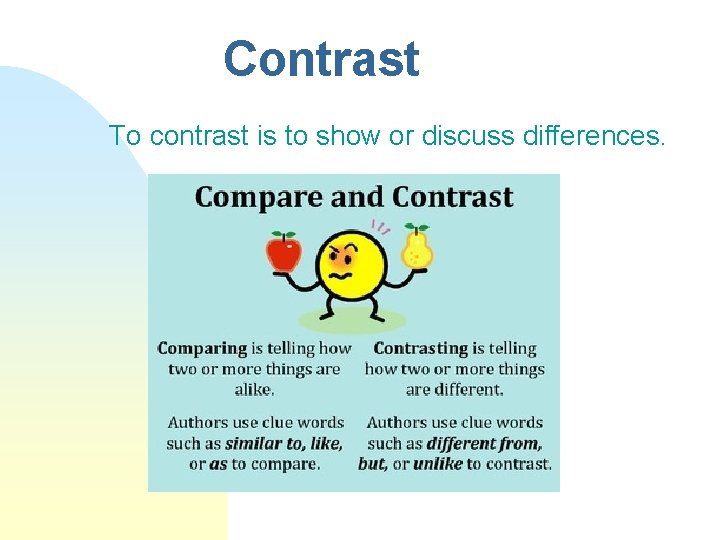 Contrast

To contrast is to show or discuss differences.

Compare and Contrast

Comparing is telling how two or more things are alike.

Authors use clue words such as similar to, like, or as to compare.

Contrasting is telling how two or more things are different.

Authors use clue words such as different from, but, or unlike to contrast.